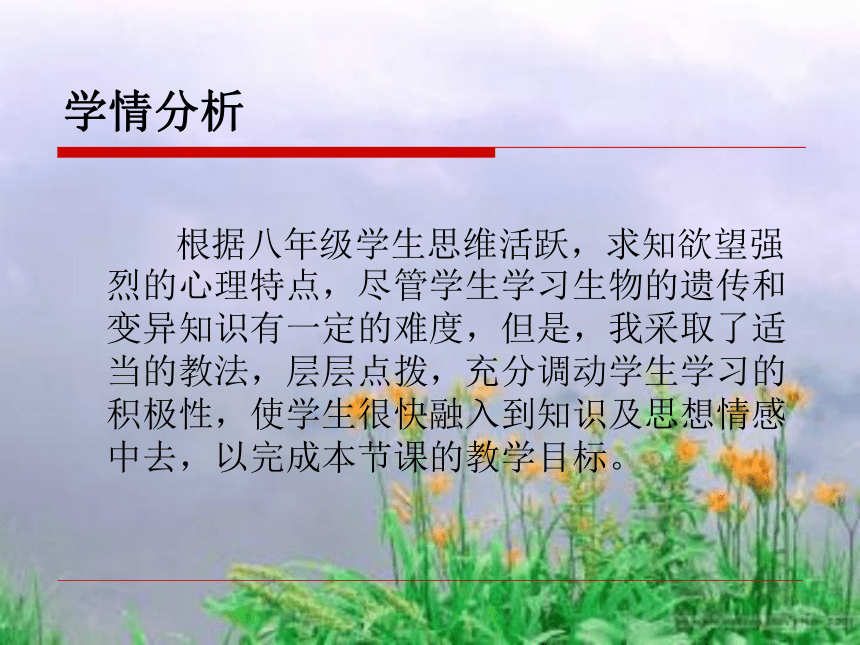 学情分析

根据八年级学生思维活跃，求知欲望强烈的心理特点，尽管学生学习生物的遗传和变异知识有一定的难度，但是，我采取了适当的教法，层层点拨，充分调动学生学习的积极性，使学生很快融入到知识及思想情感中去，以完成本节课的教学目标。